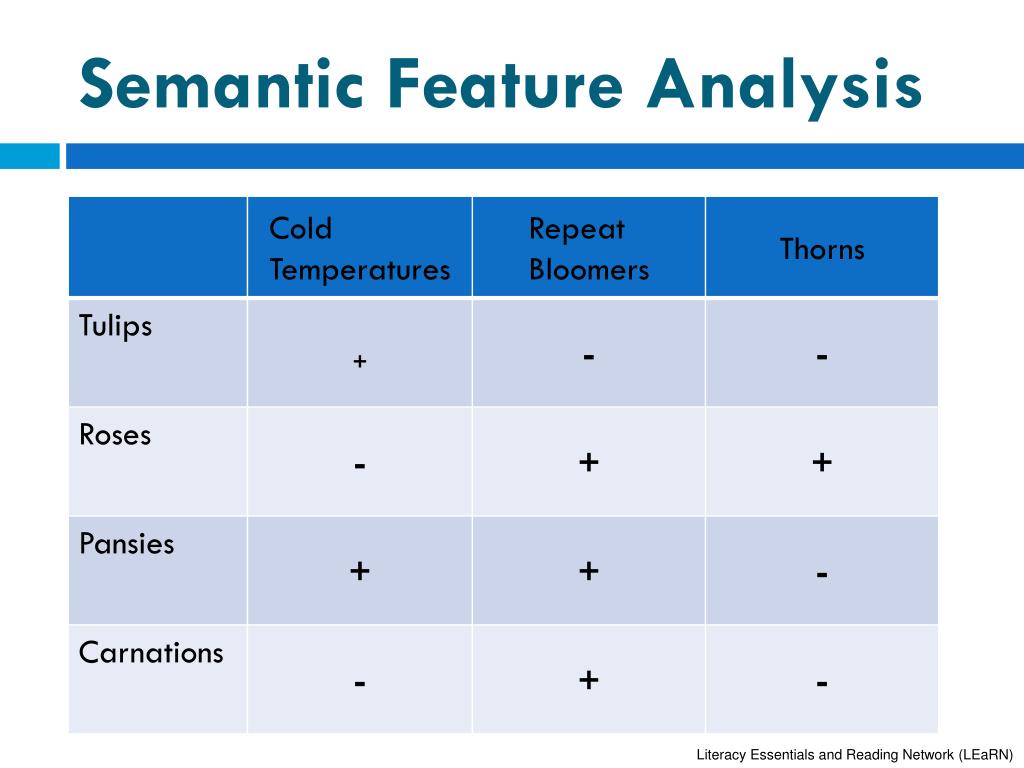 Semantic Feature Analysis

| | Cold Temperatures | Repeat Bloomers | Thorns |
|---|---|---|---|
| Tulips | + | - | - |
| Roses | - | + | + |
| Pansies | + | + | - |
| Carnations | - | + | - |

Literacy Essentials and Reading Network (LEaRN)